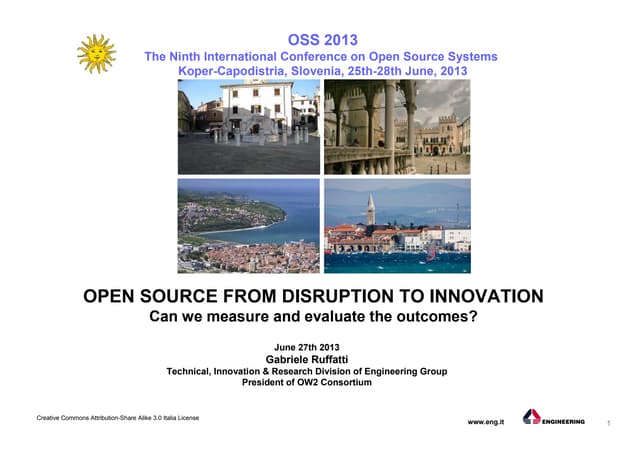 OSS 2013
The Ninth International Conference on Open Source Systems
Koper-Capodistria, Slovenia, 25th-28th June, 2013

OPEN SOURCE FROM DISRUPTION TO INNOVATION
Can we measure and evaluate the outcomes?

June 27th 2013
Gabriele Ruffatti
Technical, Innovation & Research Division of Engineering Group
President of OW2 Consortium

Creative Commons Attribution-Share Alike 3.0 Italia License

www.eng.it
ENGINEERING
1